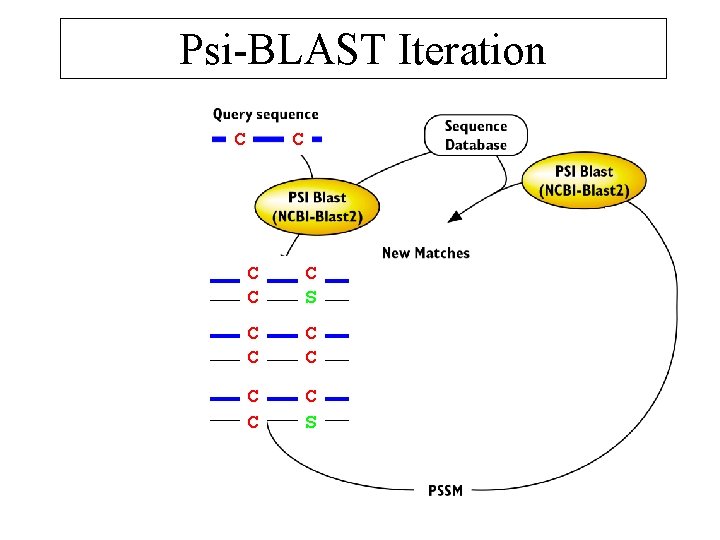 Psi-BLAST Iteration

Query sequence

C C

Sequence Database

PSI Blast (NCBI-Blast2)

PSI Blast (NCBI-Blast2)

New Matches

C C
C S

C C
C C

C C
C S

PSSM